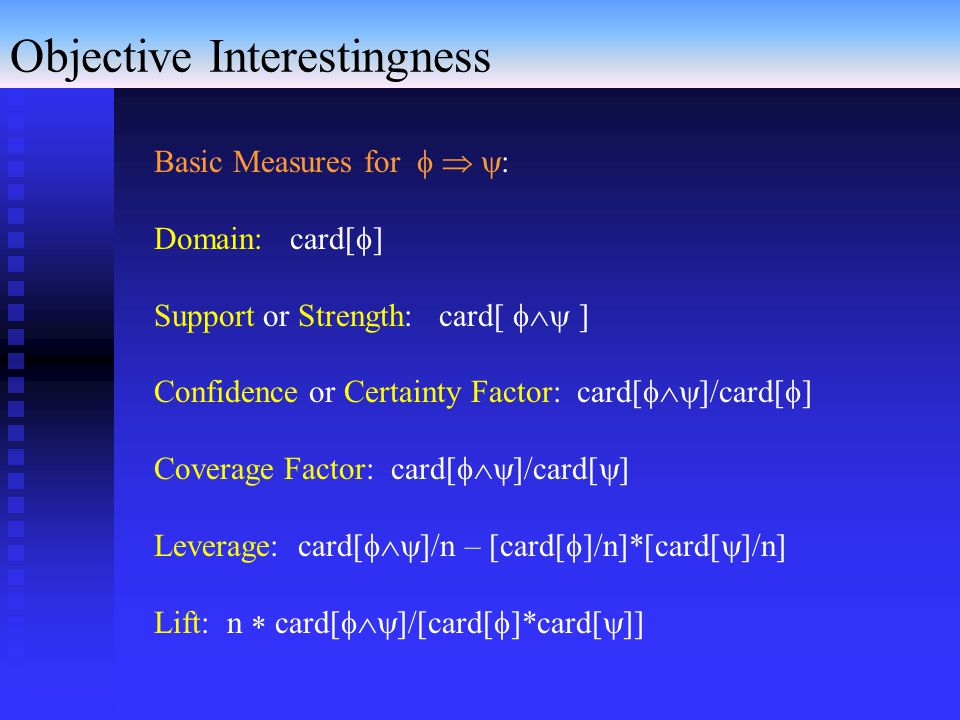 Objective Interestingness

Basic Measures for $\phi \Rightarrow \psi$:

Domain: card[$\phi$]

Support or Strength: card[ $\phi \wedge \psi$ ]

Confidence or Certainty Factor: card[$\phi \wedge \psi$]/card[$\phi$]

Coverage Factor: card[$\phi \wedge \psi$]/card[$\psi$]

Leverage: card[$\phi \wedge \psi$]/n – [card[$\phi$]/n]*[card[$\psi$]/n]

Lift: n $*$ card[$\phi \wedge \psi$]/[card[$\phi$]*card[$\psi$]]